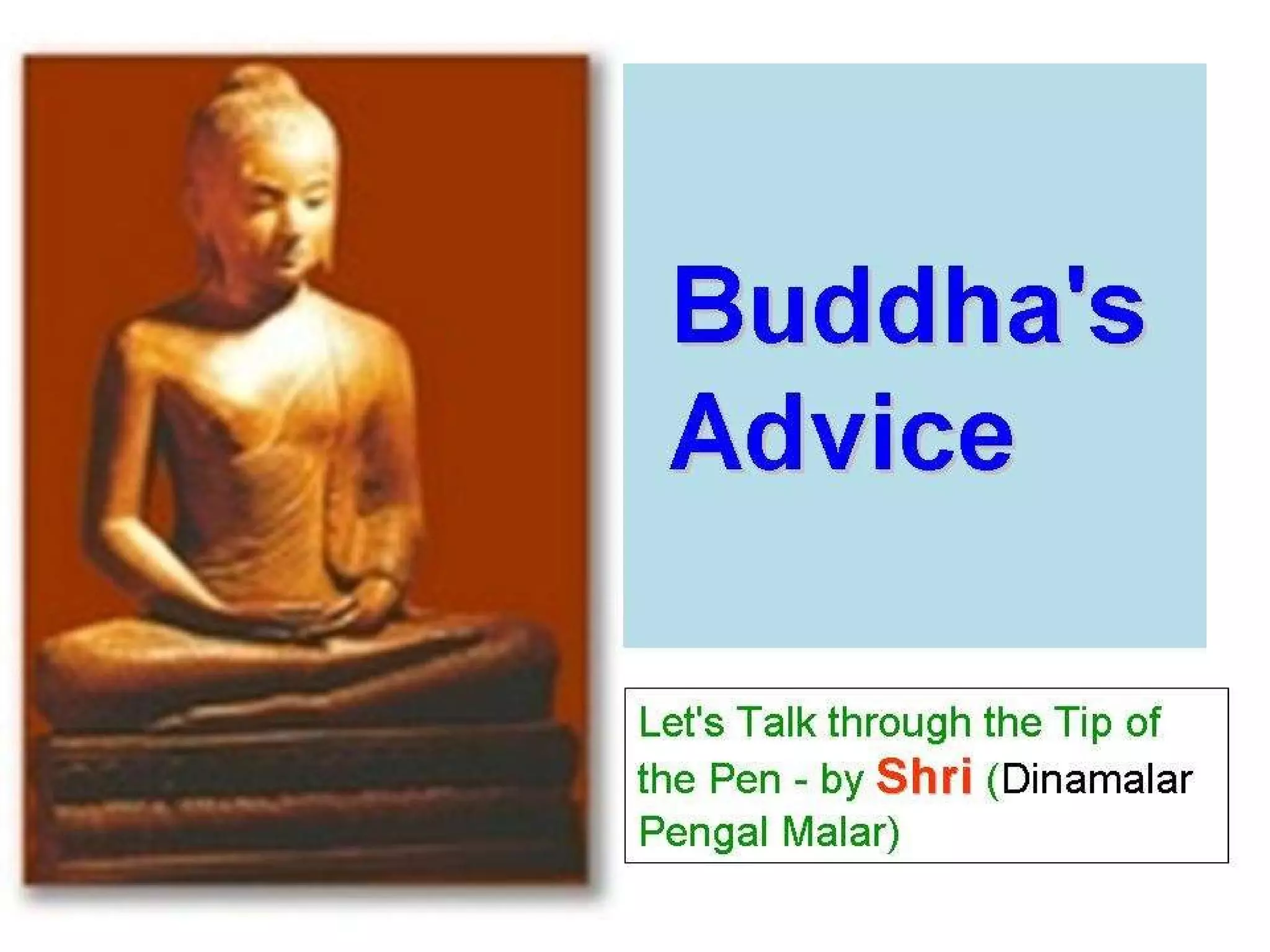 Buddha's Advice

Let's Talk through the Tip of the Pen - by Shri (Dinamalar Pengal Malar)